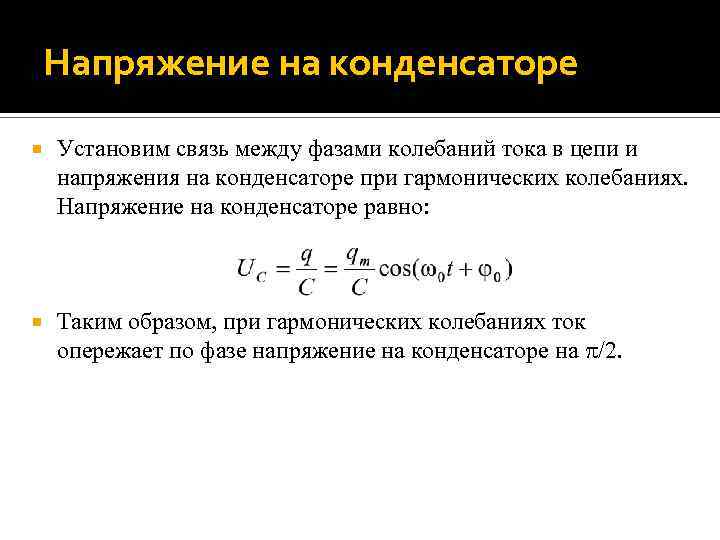 Напряжение на конденсаторе

Установим связь между фазами колебаний тока в цепи и напряжения на конденсаторе при гармонических колебаниях. Напряжение на конденсаторе равно:

$U_C = \frac{q}{C} = \frac{q_m}{C}\cos(\omega_0 t + \varphi_0)$

Таким образом, при гармонических колебаниях ток опережает по фазе напряжение на конденсаторе на $\pi/2$.